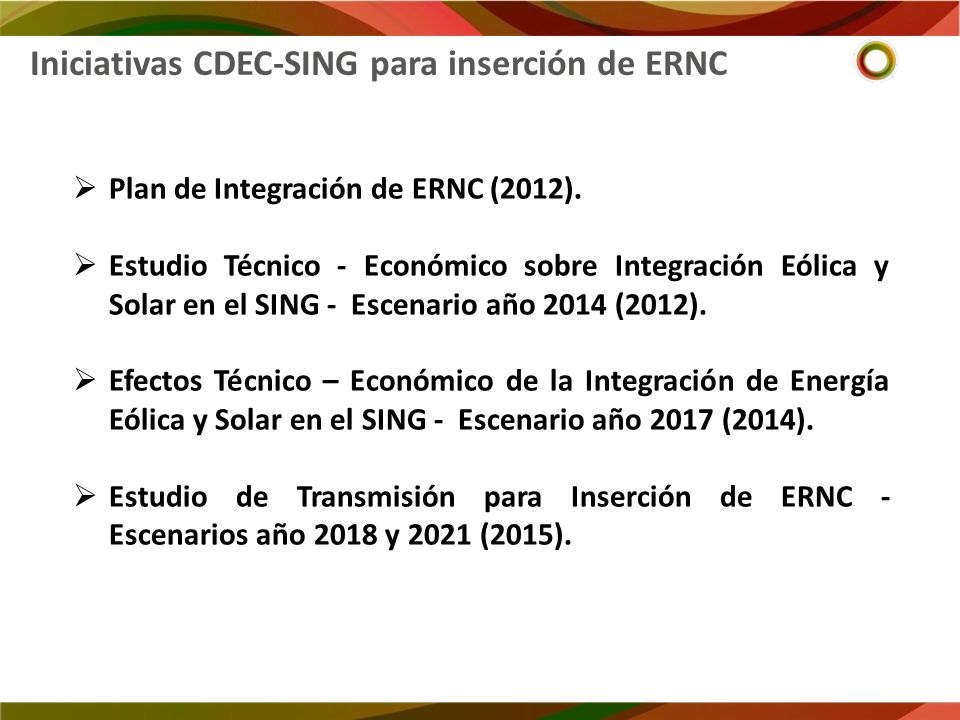 Iniciativas CDEC-SING para inserción de ERNC

➢ Plan de Integración de ERNC (2012).

➢ Estudio Técnico - Económico sobre Integración Eólica y Solar en el SING - Escenario año 2014 (2012).

➢ Efectos Técnico – Económico de la Integración de Energía Eólica y Solar en el SING - Escenario año 2017 (2014).

➢ Estudio de Transmisión para Inserción de ERNC - Escenarios año 2018 y 2021 (2015).